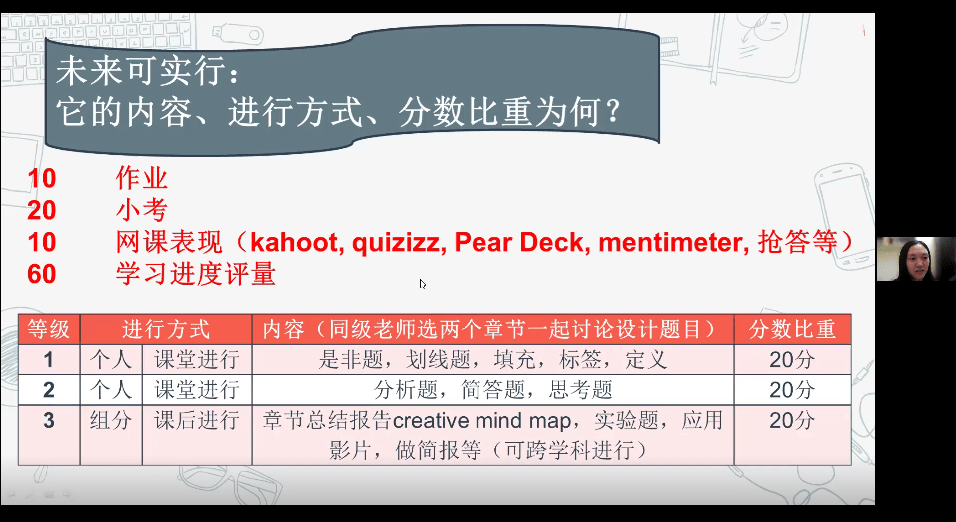 未来可实行：
它的内容、进行方式、分数比重为何？

10 作业
20 小考
10 网课表现（kahoot, quizizz, Pear Deck, mentimeter, 抢答等）
60 学习进度评量

| 等级 | 进行方式 | | 内容（同级老师选两个章节一起讨论设计题目） | 分数比重 |
|---|---|---|---|---|
| 1 | 个人 | 课堂进行 | 是非题，划线题，填充，标签，定义 | 20分 |
| 2 | 个人 | 课堂进行 | 分析题，简答题，思考题 | 20分 |
| 3 | 组分 | 课后进行 | 章节总结报告creative mind map，实验题，应用影片，做简报等（可跨学科进行） | 20分 |